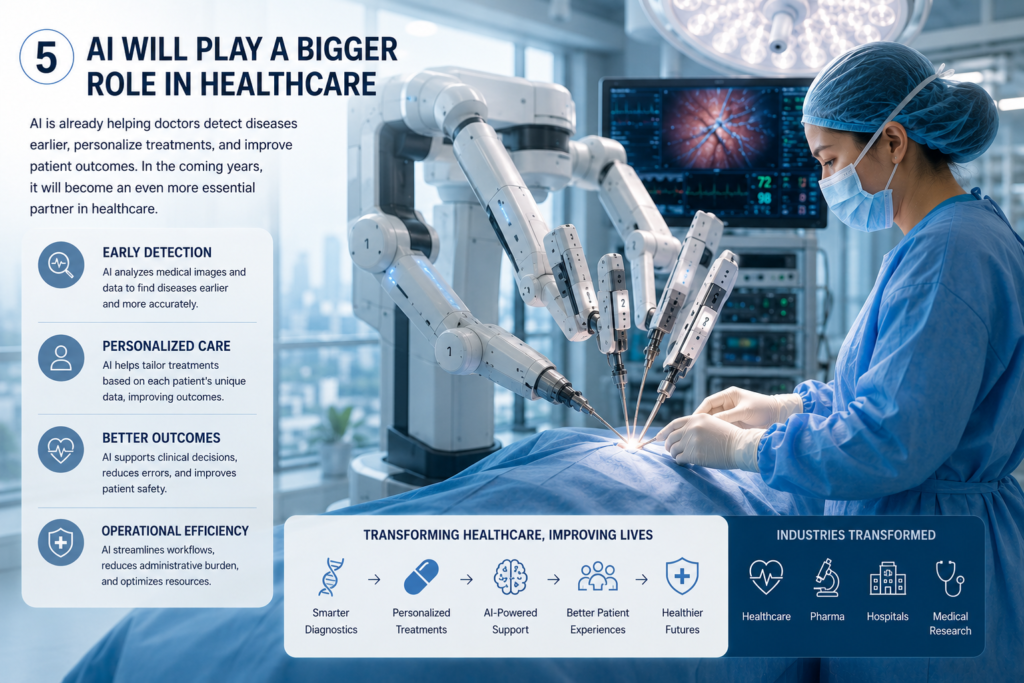 5 AI WILL PLAY A BIGGER ROLE IN HEALTHCARE

AI is already helping doctors detect diseases earlier, personalize treatments, and improve patient outcomes. In the coming years, it will become an even more essential partner in healthcare.

EARLY DETECTION
AI analyzes medical images and data to find diseases earlier and more accurately.

PERSONALIZED CARE
AI helps tailor treatments based on each patient's unique data, improving outcomes.

BETTER OUTCOMES
AI supports clinical decisions, reduces errors, and improves patient safety.

OPERATIONAL EFFICIENCY
AI streamlines workflows, reduces administrative burden, and optimizes resources.

1
1
2
2
72
98

TRANSFORMING HEALTHCARE, IMPROVING LIVES
Smarter Diagnostics → Personalized Treatments → AI-Powered Support → Better Patient Experiences → Healthier Futures

INDUSTRIES TRANSFORMED
Healthcare
Pharma
Hospitals
Medical Research